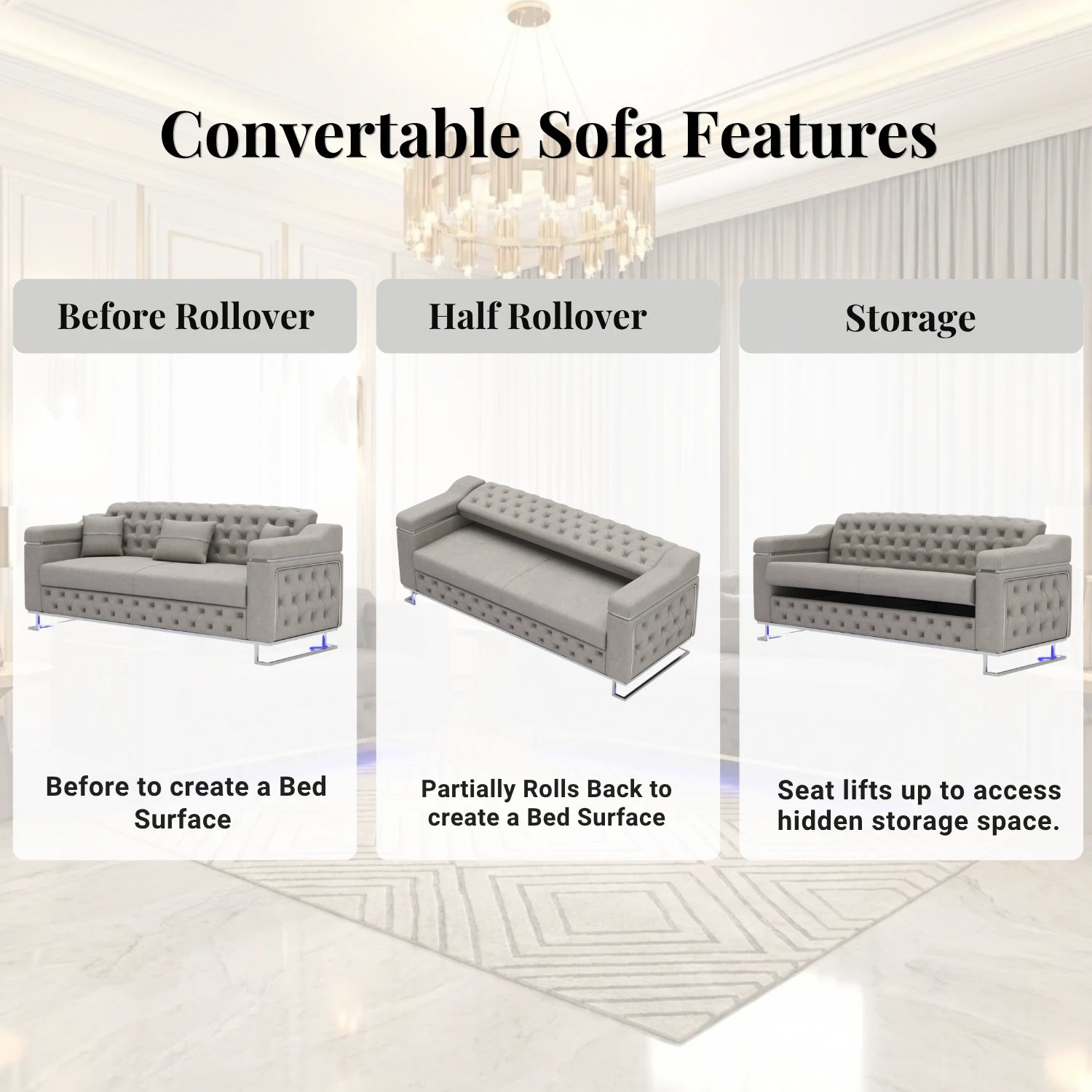 Convertable Sofa Features

Before Rollover

Before to create a Bed Surface

Half Rollover

Partially Rolls Back to create a Bed Surface

Storage

Seat lifts up to access hidden storage space.